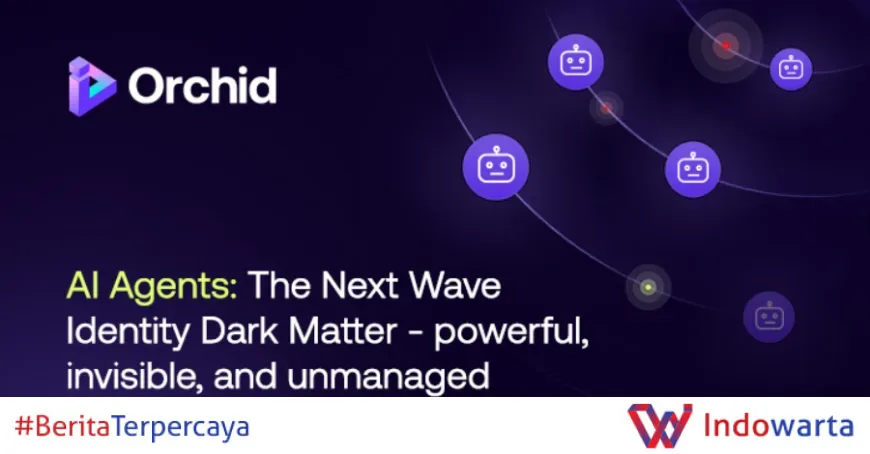 Orchid

AI Agents: The Next Wave Identity Dark Matter - powerful, invisible, and unmanaged

#BeritaTerpercaya

Indowarta